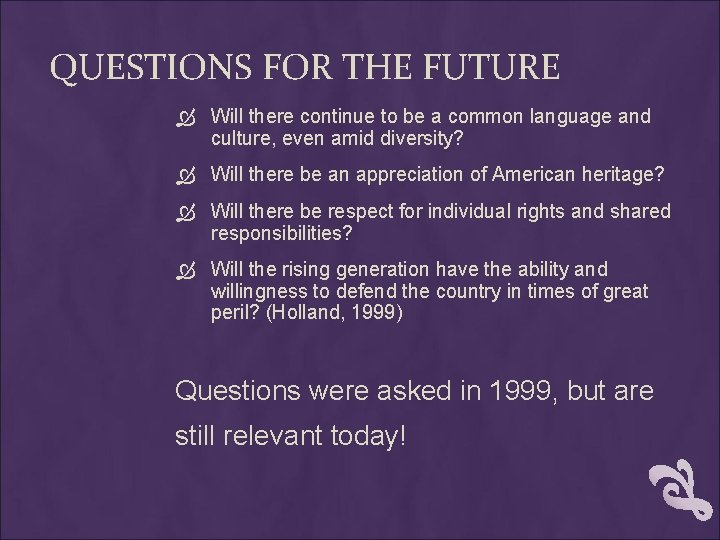 QUESTIONS FOR THE FUTURE

Will there continue to be a common language and culture, even amid diversity?

Will there be an appreciation of American heritage?

Will there be respect for individual rights and shared responsibilities?

Will the rising generation have the ability and willingness to defend the country in times of great peril? (Holland, 1999)

Questions were asked in 1999, but are still relevant today!